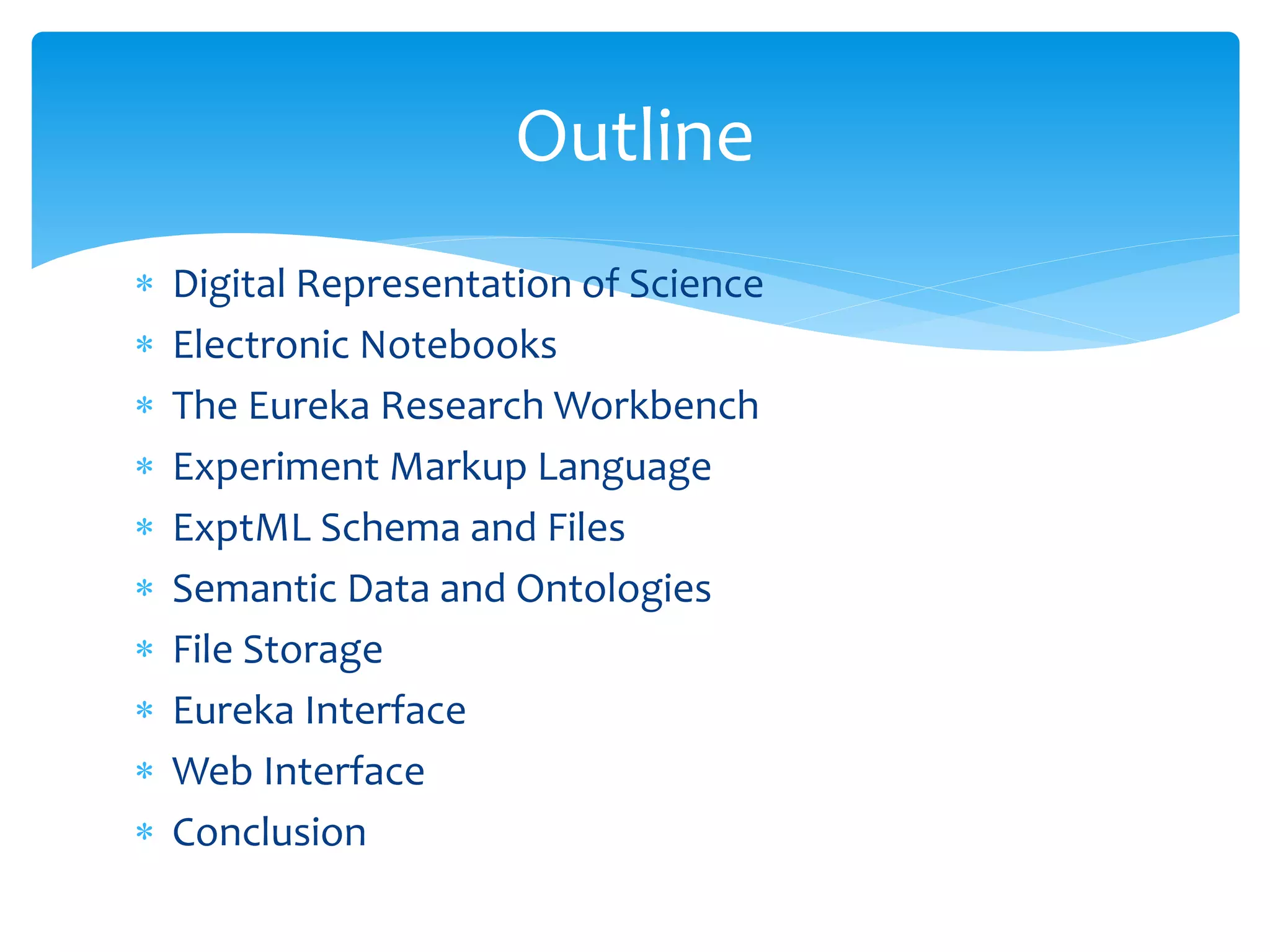 Outline

* Digital Representation of Science
* Electronic Notebooks
* The Eureka Research Workbench
* Experiment Markup Language
* ExptML Schema and Files
* Semantic Data and Ontologies
* File Storage
* Eureka Interface
* Web Interface
* Conclusion